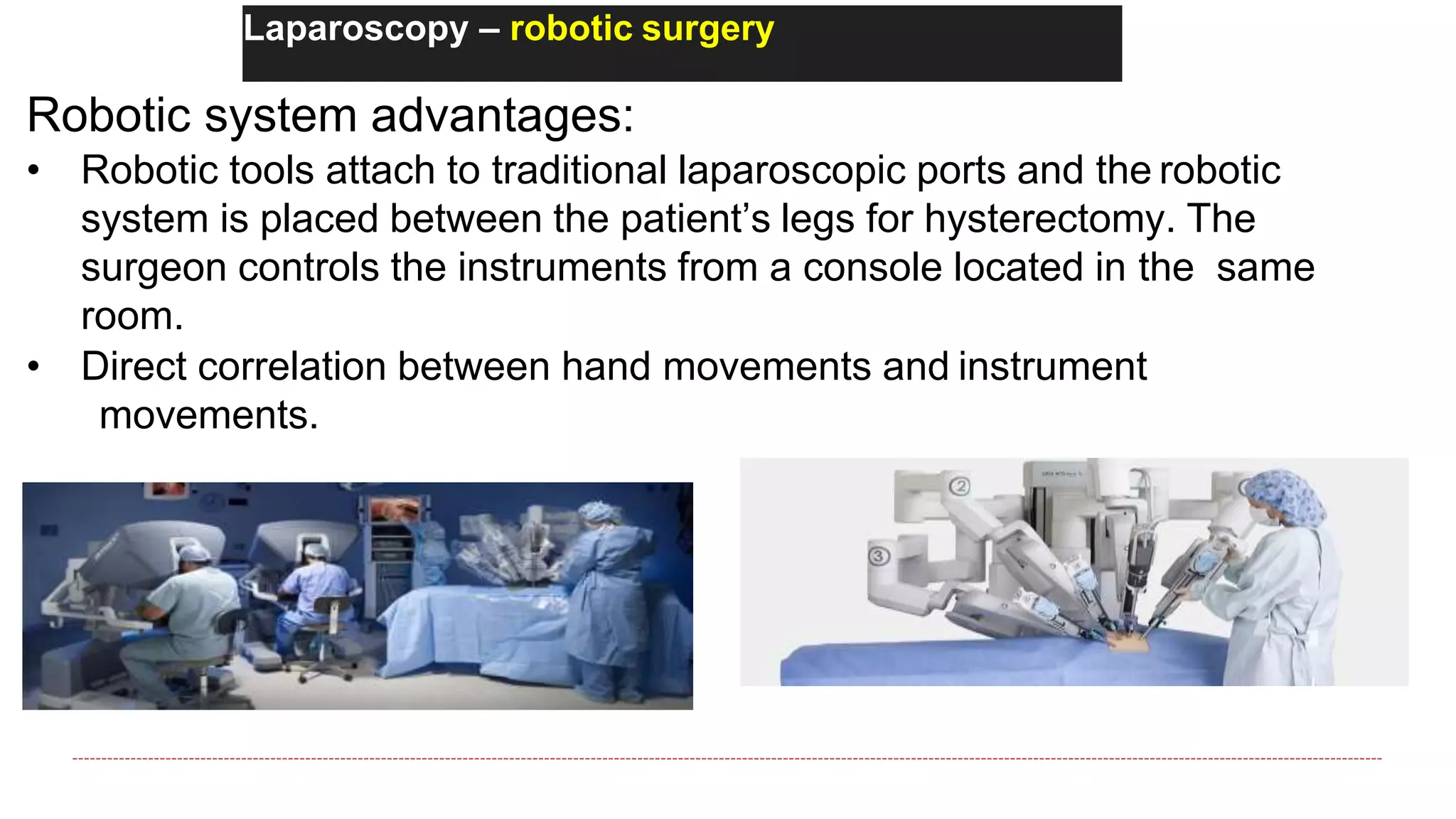 Laparoscopy – robotic surgery

Robotic system advantages:

• Robotic tools attach to traditional laparoscopic ports and the robotic system is placed between the patient's legs for hysterectomy. The surgeon controls the instruments from a console located in the same room.
• Direct correlation between hand movements and instrument movements.

2

3